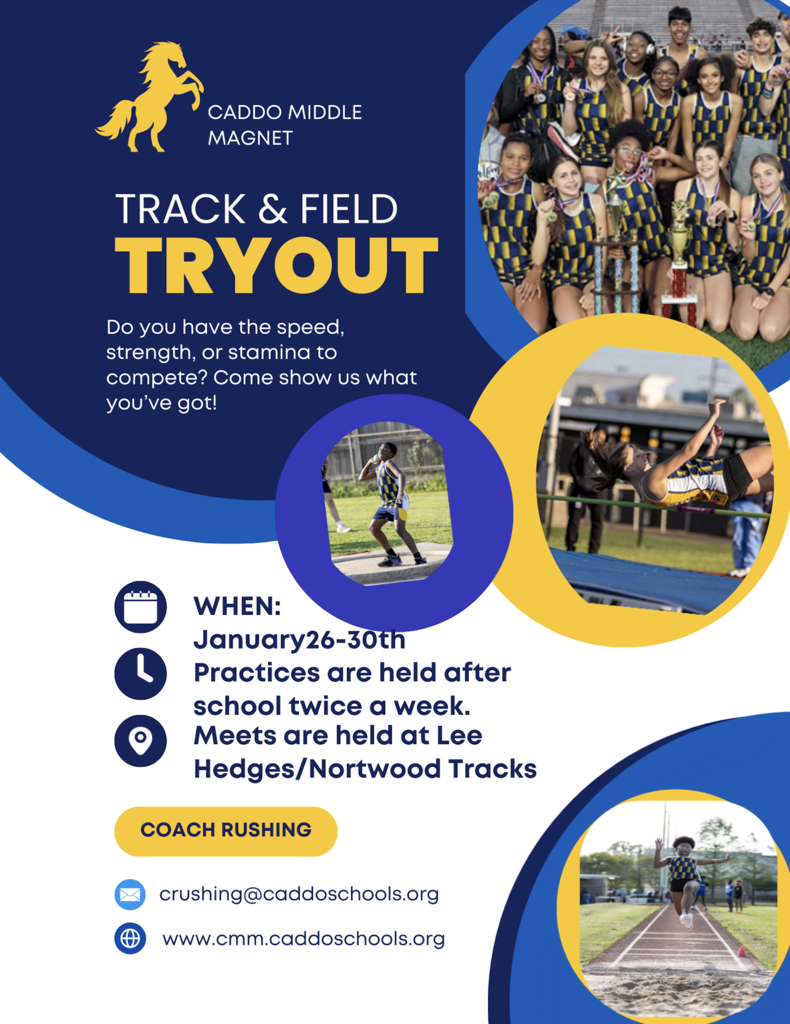 CADDO MIDDLE MAGNET

TRACK & FIELD
TRYOUT

Do you have the speed, strength, or stamina to compete? Come show us what you've got!

WHEN:
January26-30th

Practices are held after school twice a week.

Meets are held at Lee Hedges/Nortwood Tracks

COACH RUSHING

crushing@caddoschools.org

www.cmm.caddoschools.org